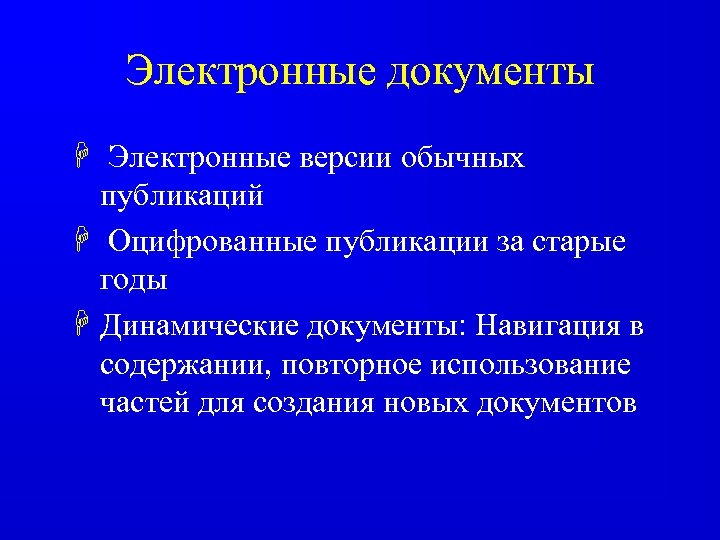 Электронные документы

Электронные версии обычных публикаций

Оцифрованные публикации за старые годы

Динамические документы: Навигация в содержании, повторное использование частей для создания новых документов